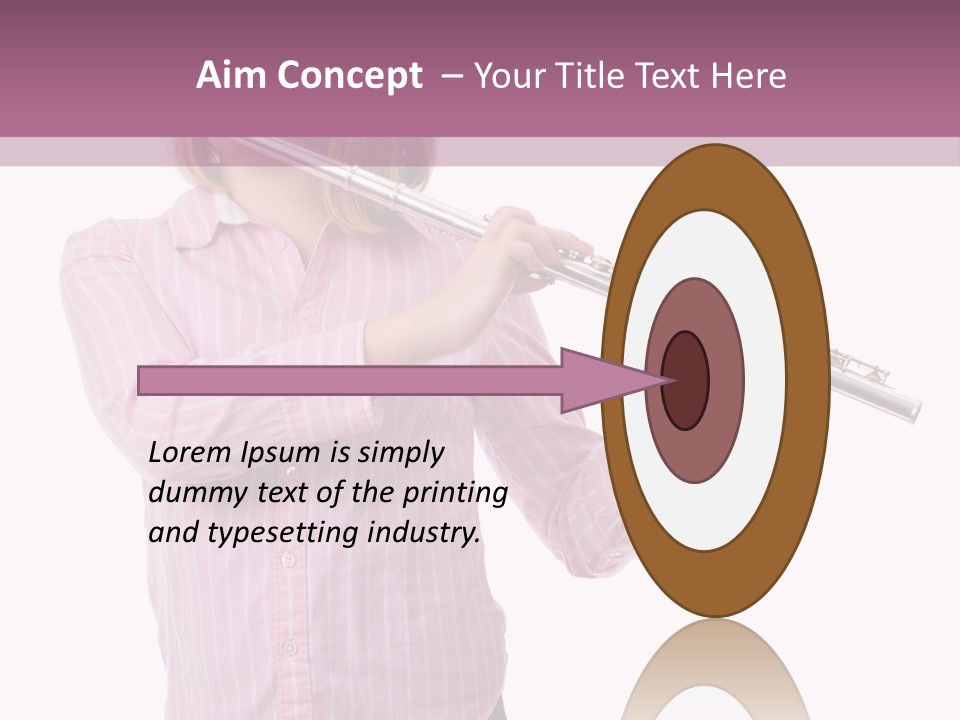 Aim Concept – Your Title Text Here

Lorem Ipsum is simply dummy text of the printing and typesetting industry.